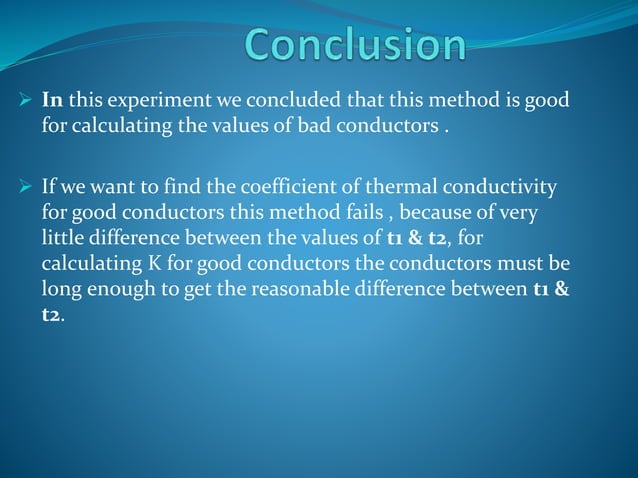 Conclusion

➢ In this experiment we concluded that this method is good for calculating the values of bad conductors .

➢ If we want to find the coefficient of thermal conductivity for good conductors this method fails , because of very little difference between the values of t1 & t2, for calculating K for good conductors the conductors must be long enough to get the reasonable difference between t1 & t2.